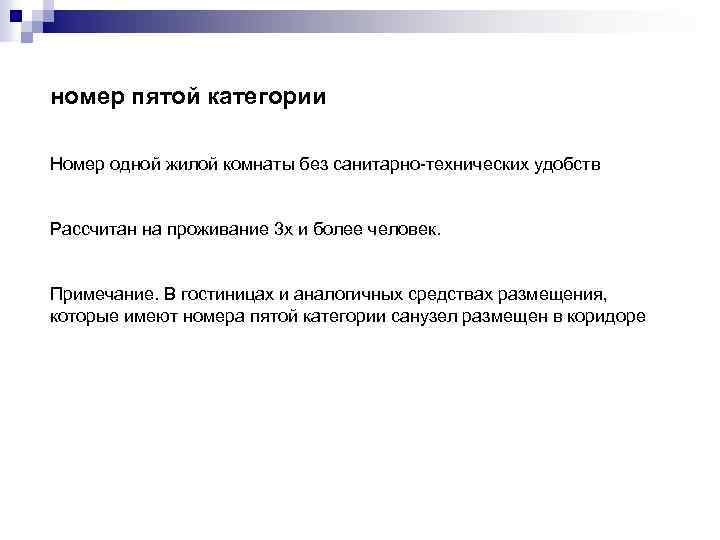 номер пятой категории

Номер одной жилой комнаты без санитарно-технических удобств

Рассчитан на проживание 3х и более человек.

Примечание. В гостиницах и аналогичных средствах размещения, которые имеют номера пятой категории санузел размещен в коридоре